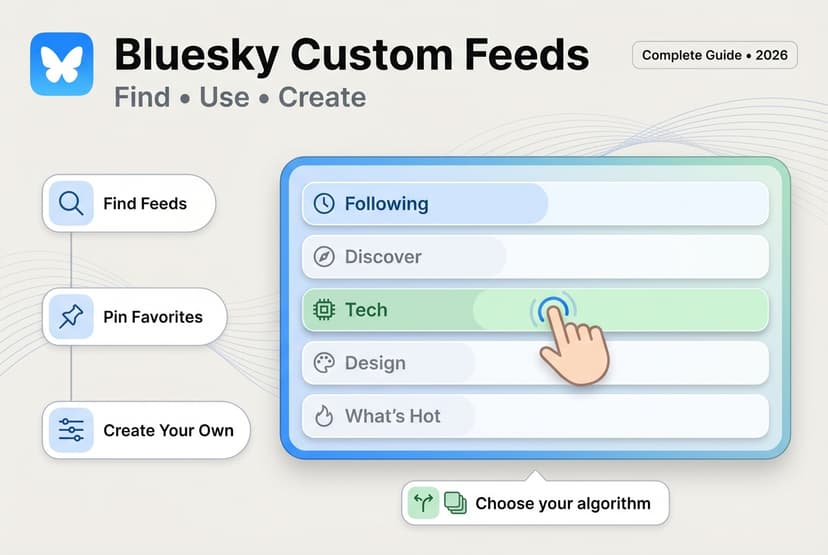 Bluesky Custom Feeds

Find • Use • Create

Complete Guide • 2026

Find Feeds

Pin Favorites

Create Your Own

Following

Discover

Tech

Design

What's Hot

Choose your algorithm